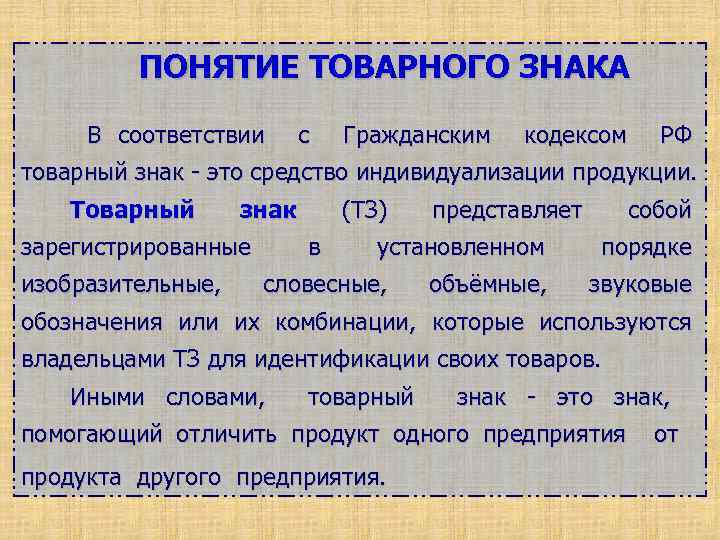 ПОНЯТИЕ ТОВАРНОГО ЗНАКА

В соответствии с Гражданским кодексом РФ товарный знак - это средство индивидуализации продукции.

Товарный знак (ТЗ) представляет собой зарегистрированные в установленном порядке изобразительные, словесные, объёмные, звуковые обозначения или их комбинации, которые используются владельцами ТЗ для идентификации своих товаров.

Иными словами, товарный знак - это знак, помогающий отличить продукт одного предприятия от продукта другого предприятия.